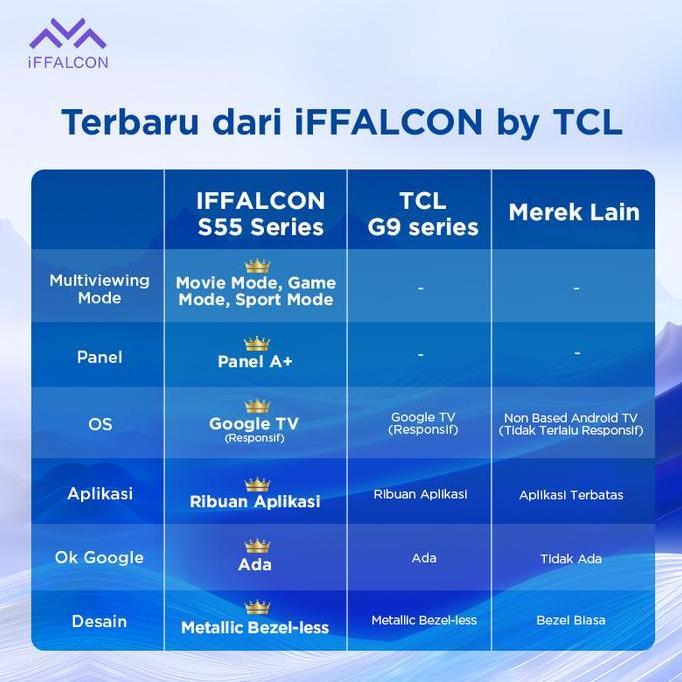 iFFALCON

Terbaru dari iFFALCON by TCL

| | IFFALCON S55 Series | TCL G9 series | Merek Lain |
|---|---|---|---|
| Multiviewing Mode | Movie Mode, Game Mode, Sport Mode | - | - |
| Panel | Panel A+ | - | - |
| OS | Google TV (Responsif) | Google TV (Responsif) | Non Based Android TV (Tidak Terlalu Responsif) |
| Aplikasi | Ribuan Aplikasi | Ribuan Aplikasi | Aplikasi Terbatas |
| Ok Google | Ada | Ada | Tidak Ada |
| Desain | Metallic Bezel-less | Metallic Bezel-less | Bezel Biasa |